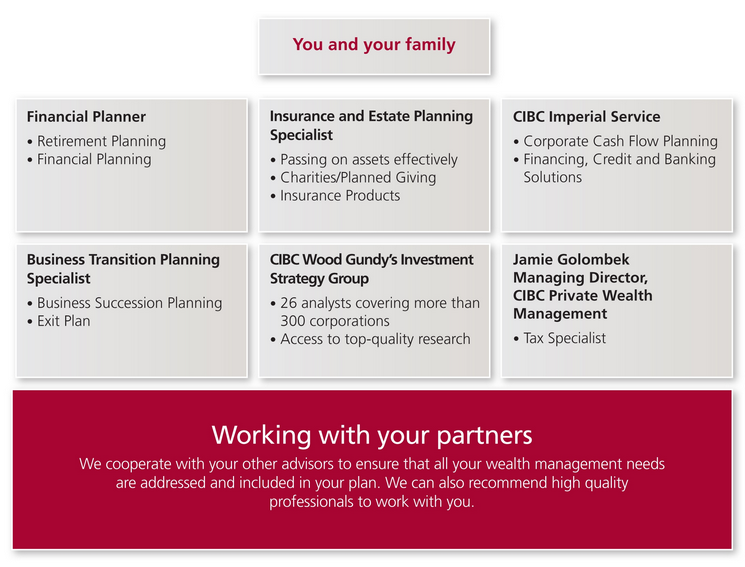 You and your family

Financial Planner
• Retirement Planning
• Financial Planning

Insurance and Estate Planning Specialist
• Passing on assets effectively
• Charities/Planned Giving
• Insurance Products

CIBC Imperial Service
• Corporate Cash Flow Planning
• Financing, Credit and Banking Solutions

Business Transition Planning Specialist
• Business Succession Planning
• Exit Plan

CIBC Wood Gundy's Investment Strategy Group
• 26 analysts covering more than 300 corporations
• Access to top-quality research

Jamie Golombek Managing Director, CIBC Private Wealth Management
• Tax Specialist

Working with your partners
We cooperate with your other advisors to ensure that all your wealth management needs are addressed and included in your plan. We can also recommend high quality professionals to work with you.